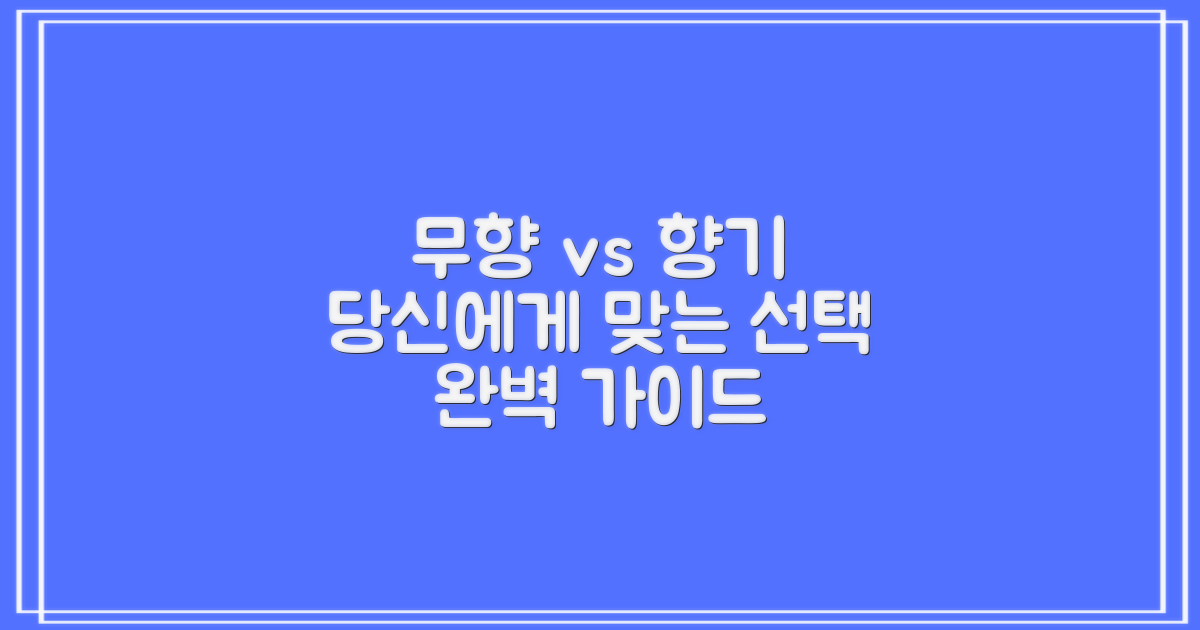 무향 vs 향기
당신에게 맞는 선택
완벽 가이드